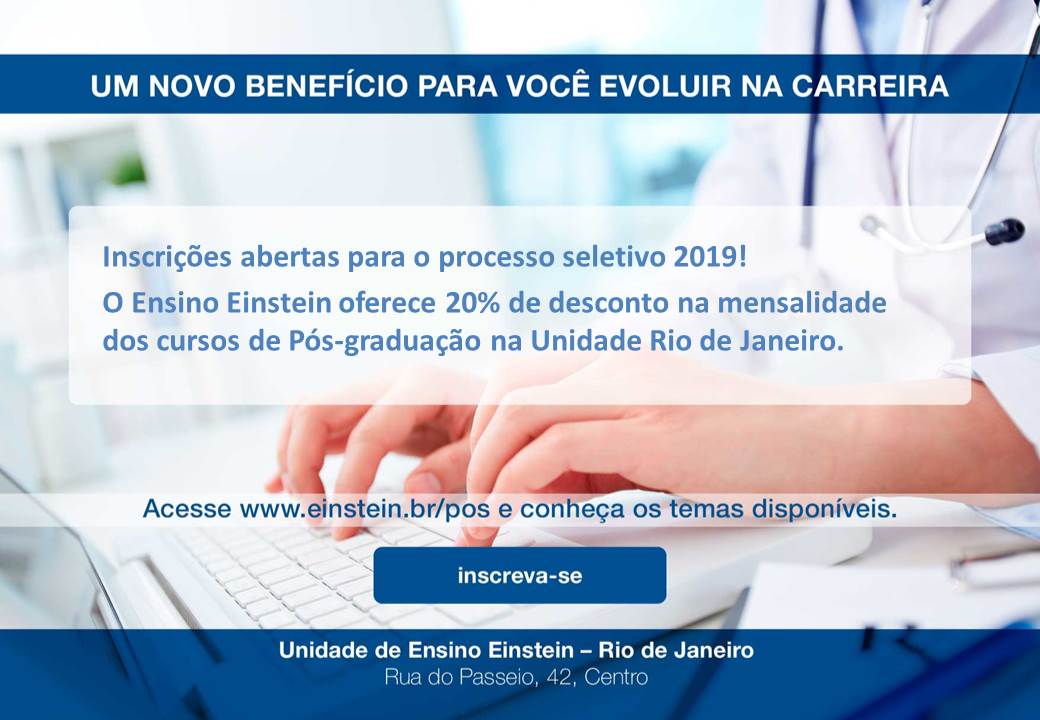 UM NOVO BENEFÍCIO PARA VOCÊ EVOLUIR NA CARREIRA

Inscrições abertas para o processo seletivo 2019!

O Ensino Einstein oferece 20% de desconto na mensalidade dos cursos de Pós-graduação na Unidade Rio de Janeiro.

Acesse www.einstein.br/pos e conheça os temas disponíveis.

inscreva-se

Unidade de Ensino Einstein – Rio de Janeiro
Rua do Passeio, 42, Centro